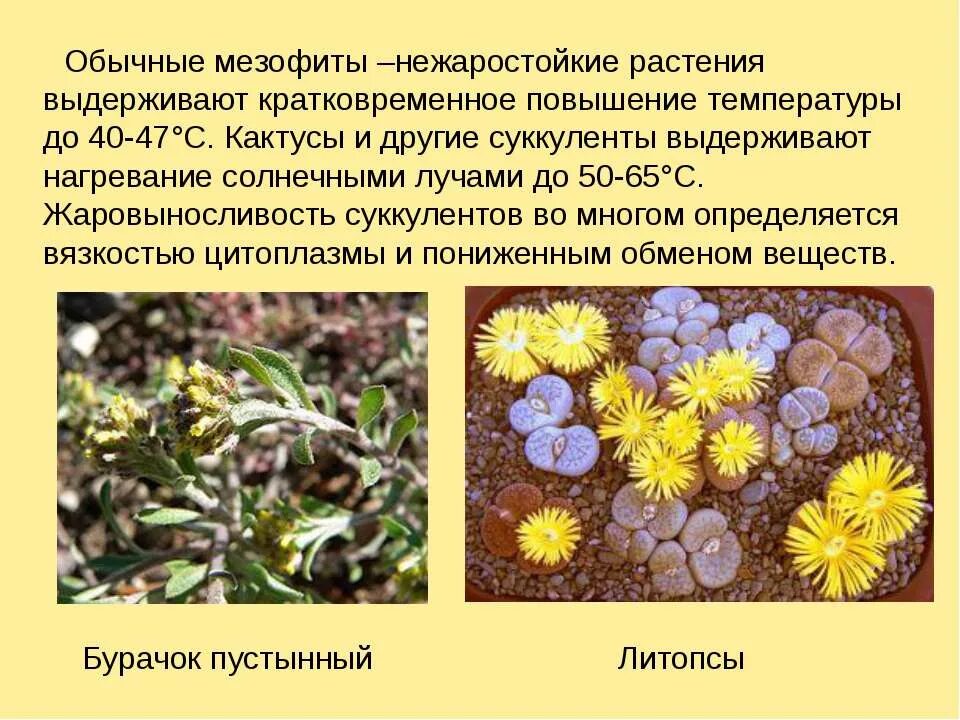 Обычные мезофиты –нежаростойкие растения выдерживают кратковременное повышение температуры до 40-47°С. Кактусы и другие суккуленты выдерживают нагревание солнечными лучами до 50-65°С. Жаровыносливость суккулентов во многом определяется вязкостью цитоплазмы и пониженным обменом веществ.

Бурачок пустынный

Литопсы